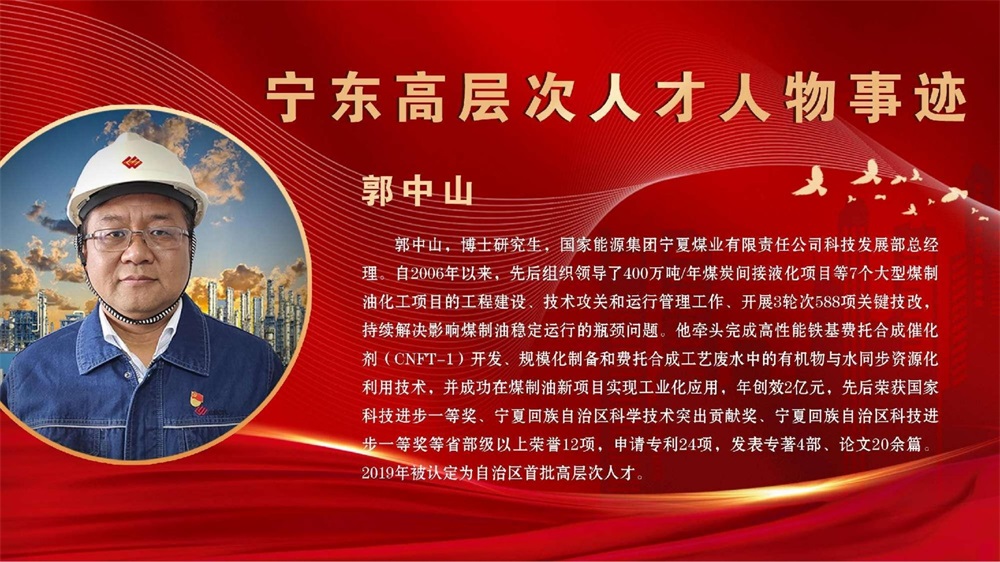 宁东高层次人才人物事迹

郭中山

郭中山，博士研究生，国家能源集团宁夏煤业有限责任公司科技发展部总经理。自2006年以来，先后组织领导了400万吨/年煤炭间接液化项目等7个大型煤制油化工项目的工程建设、技术攻关和运行管理工作、开展3轮次588项关键技改，持续解决影响煤制油稳定运行的瓶颈问题。他牵头完成高性能铁基费托合成催化剂（CNFT-1）开发、规模化制备和费托合成工艺废水中的有机物与水同步资源化利用技术，并成功在煤制油新项目实现工业化应用，年创效2亿元，先后荣获国家科技进步一等奖、宁夏回族自治区科学技术突出贡献奖、宁夏回族自治区科技进步一等奖等省部级以上荣誉12项，申请专利24项，发表专著4部、论文20余篇。2019年被认定为自治区首批高层次人才。